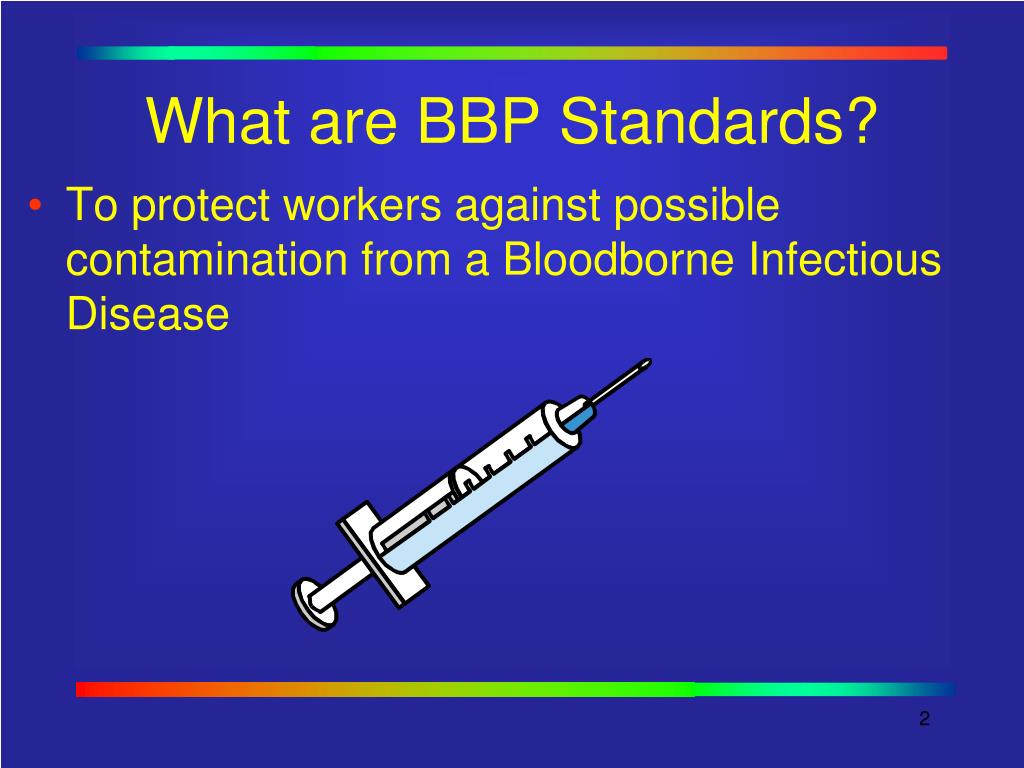 What are BBP Standards?

• To protect workers against possible contamination from a Bloodborne Infectious Disease

2